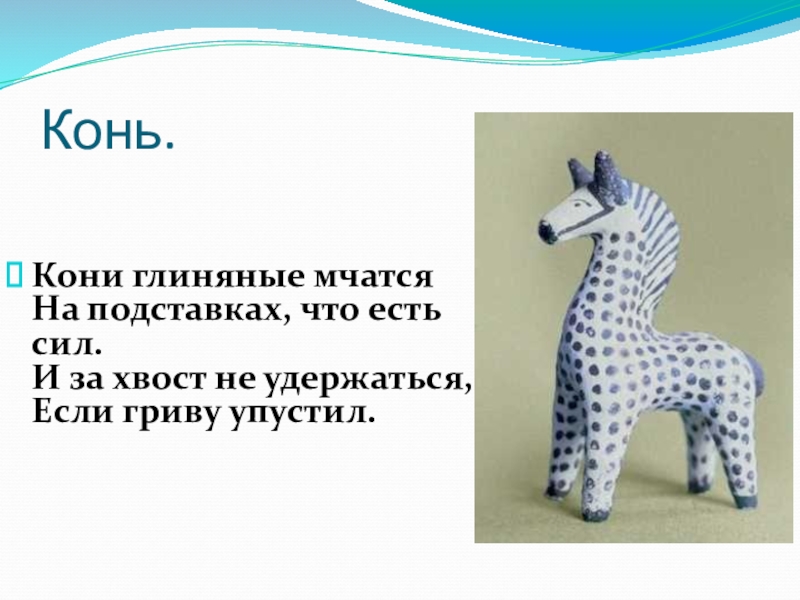 Конь.

Кони глиняные мчатся
На подставках, что есть сил.
И за хвост не удержаться,
Если гриву упустил.